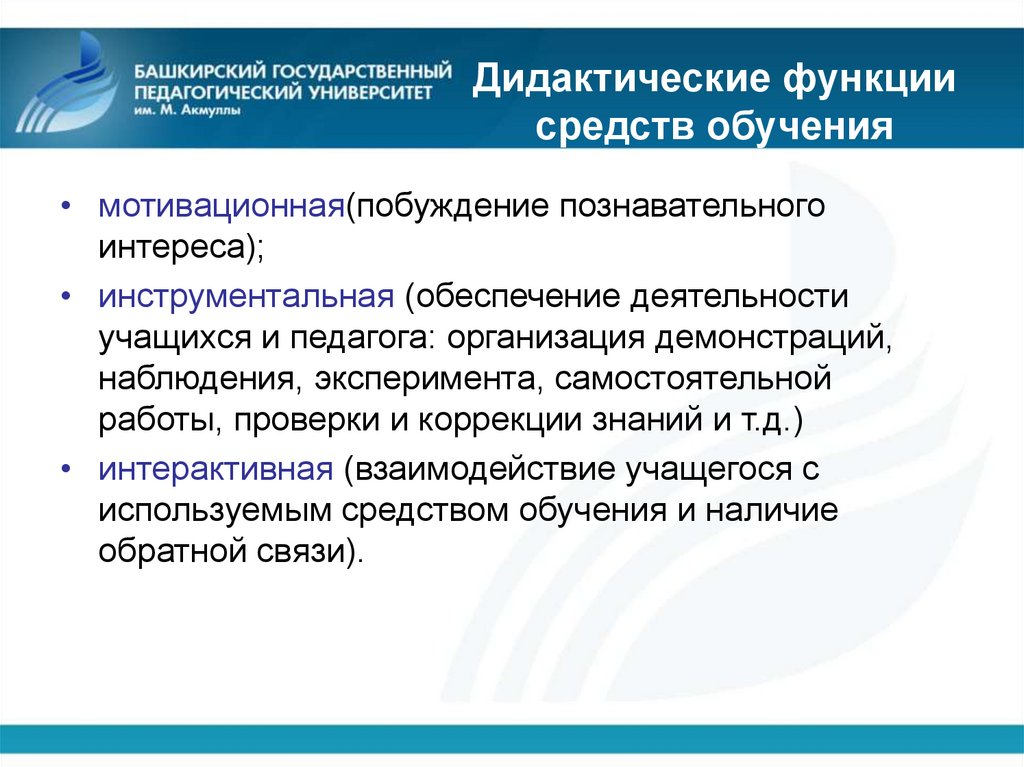 БАШКИРСКИЙ ГОСУДАРСТВЕННЫЙ ПЕДАГОГИЧЕСКИЙ УНИВЕРСИТЕТ им. М. Акмуллы

Дидактические функции средств обучения

• мотивационная(побуждение познавательного интереса);

• инструментальная (обеспечение деятельности учащихся и педагога: организация демонстраций, наблюдения, эксперимента, самостоятельной работы, проверки и коррекции знаний и т.д.)

• интерактивная (взаимодействие учащегося с используемым средством обучения и наличие обратной связи).